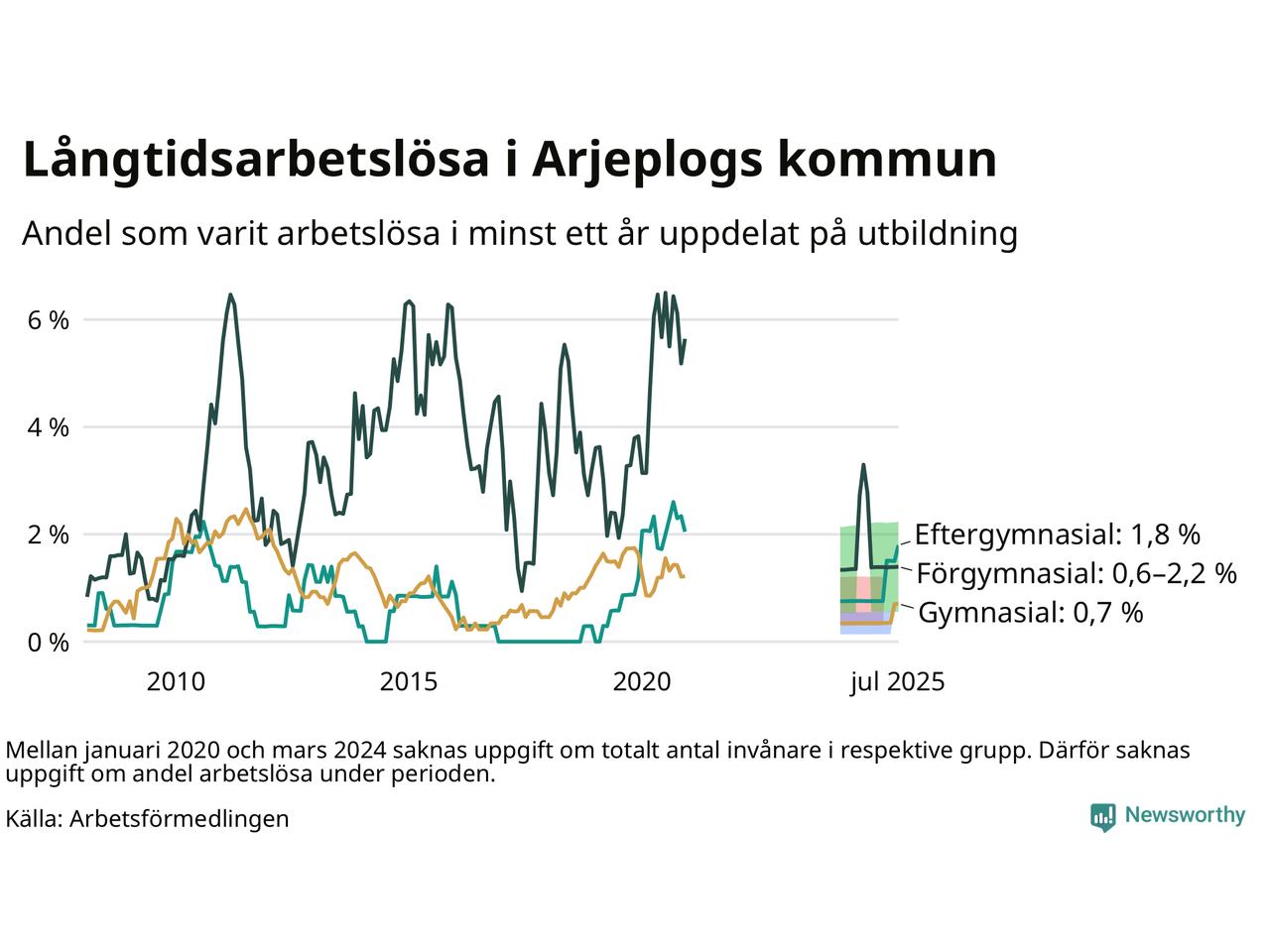 Långtidsarbetslösa i Arjeplogs kommun

Andel som varit arbetslösa i minst ett år uppdelat på utbildning

6 %
4 %
2 %
0 %

2010
2015
2020
jul 2025

Eftergymnasial: 1,8 %
Förgymnasial: 0,6–2,2 %
Gymnasial: 0,7 %

Mellan januari 2020 och mars 2024 saknas uppgift om totalt antal invånare i respektive grupp. Därför saknas uppgift om andel arbetslösa under perioden.

Källa: Arbetsförmedlingen

Newsworthy